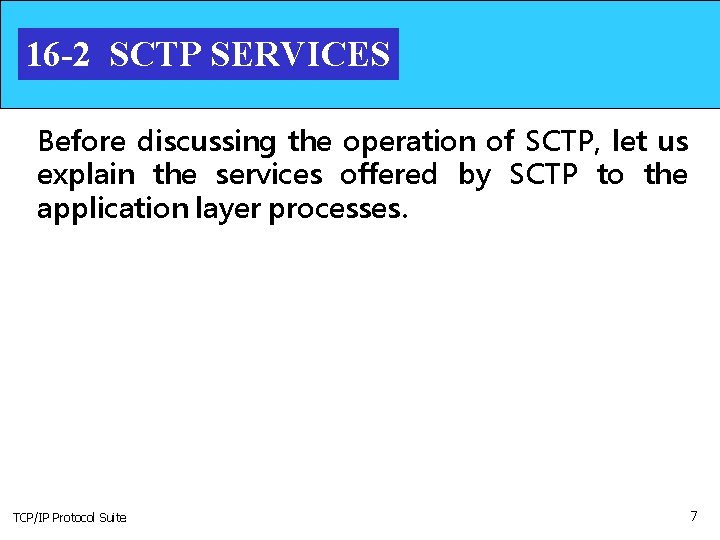 16-2 SCTP SERVICES

Before discussing the operation of SCTP, let us explain the services offered by SCTP to the application layer processes.

TCP/IP Protocol Suite

7